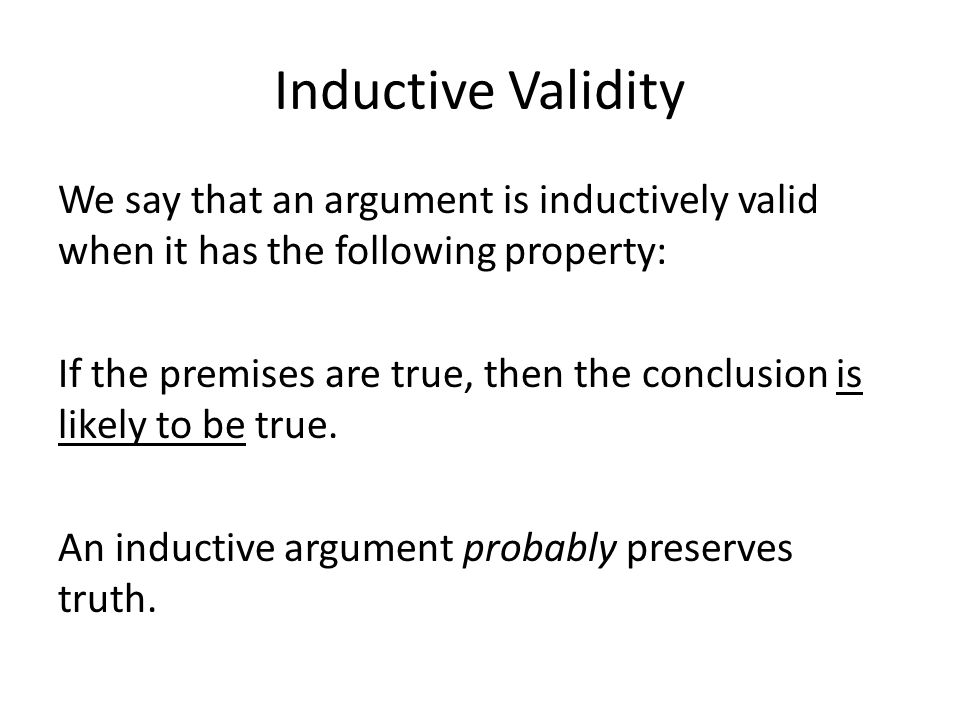 Inductive Validity

We say that an argument is inductively valid when it has the following property:

If the premises are true, then the conclusion is likely to be true.

An inductive argument probably preserves truth.